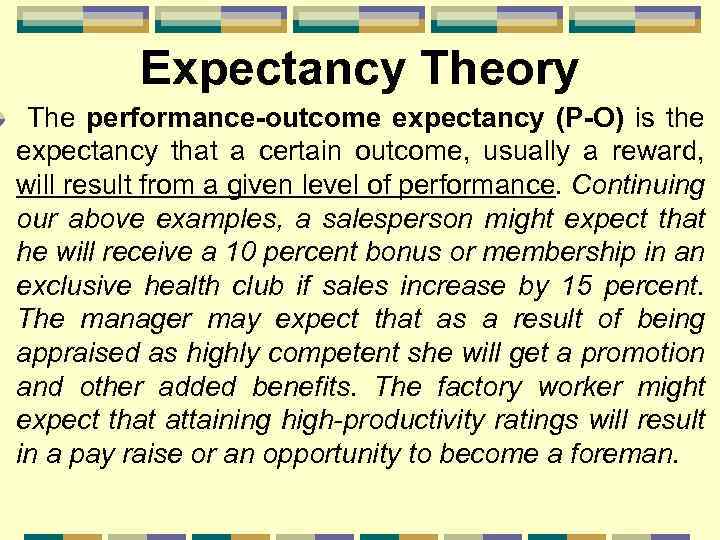 Expectancy Theory

The performance-outcome expectancy (P-O) is the expectancy that a certain outcome, usually a reward, will result from a given level of performance. Continuing our above examples, a salesperson might expect that he will receive a 10 percent bonus or membership in an exclusive health club if sales increase by 15 percent. The manager may expect that as a result of being appraised as highly competent she will get a promotion and other added benefits. The factory worker might expect that attaining high-productivity ratings will result in a pay raise or an opportunity to become a foreman.